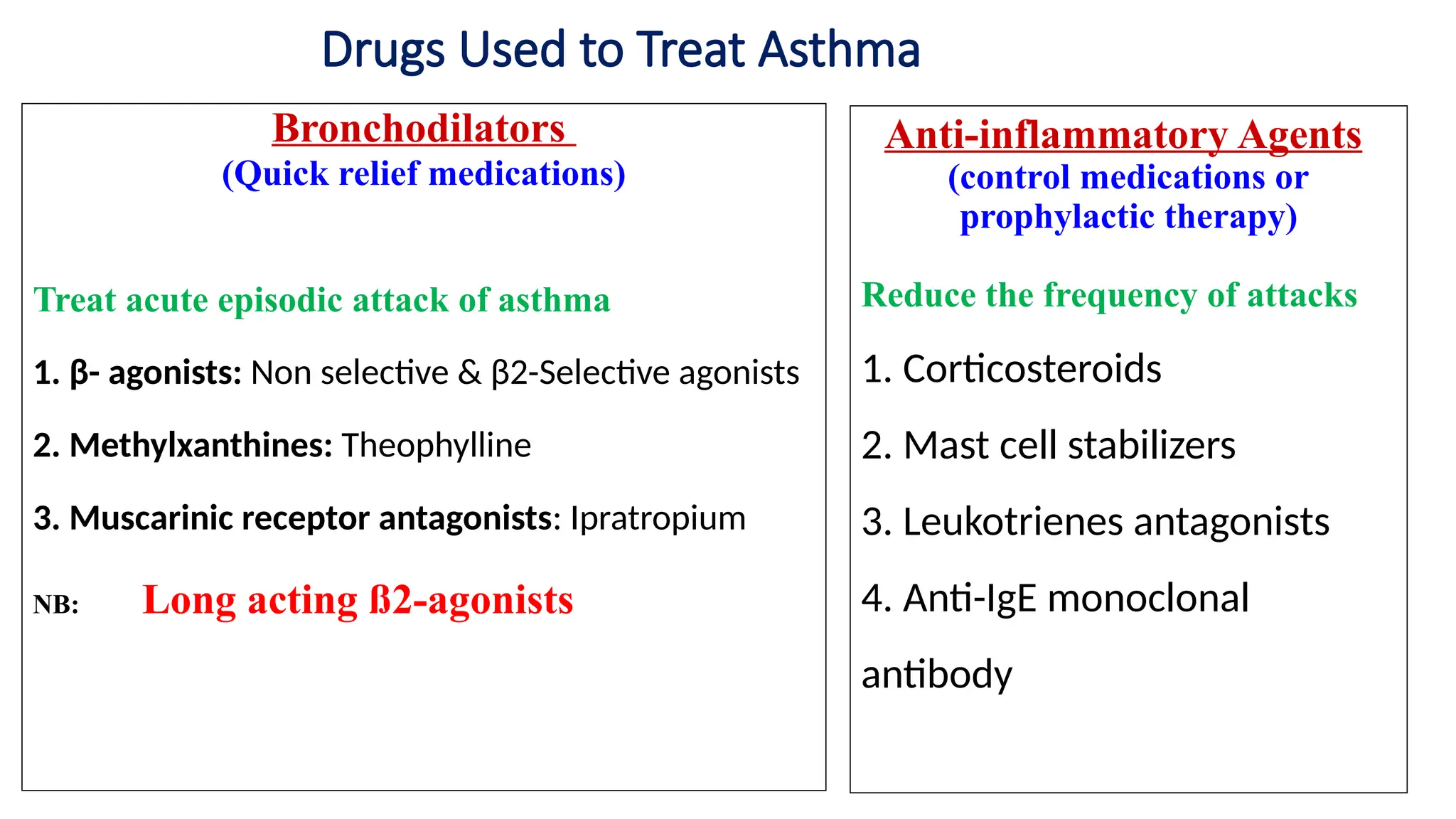 Drugs Used to Treat Asthma

Bronchodilators
(Quick relief medications)

Treat acute episodic attack of asthma

1. β- agonists: Non selective & β2-Selective agonists

2. Methylxanthines: Theophylline

3. Muscarinic receptor antagonists: Ipratropium

NB: Long acting ß2-agonists

Anti-inflammatory Agents
(control medications or prophylactic therapy)

Reduce the frequency of attacks

1. Corticosteroids

2. Mast cell stabilizers

3. Leukotrienes antagonists

4. Anti-IgE monoclonal antibody